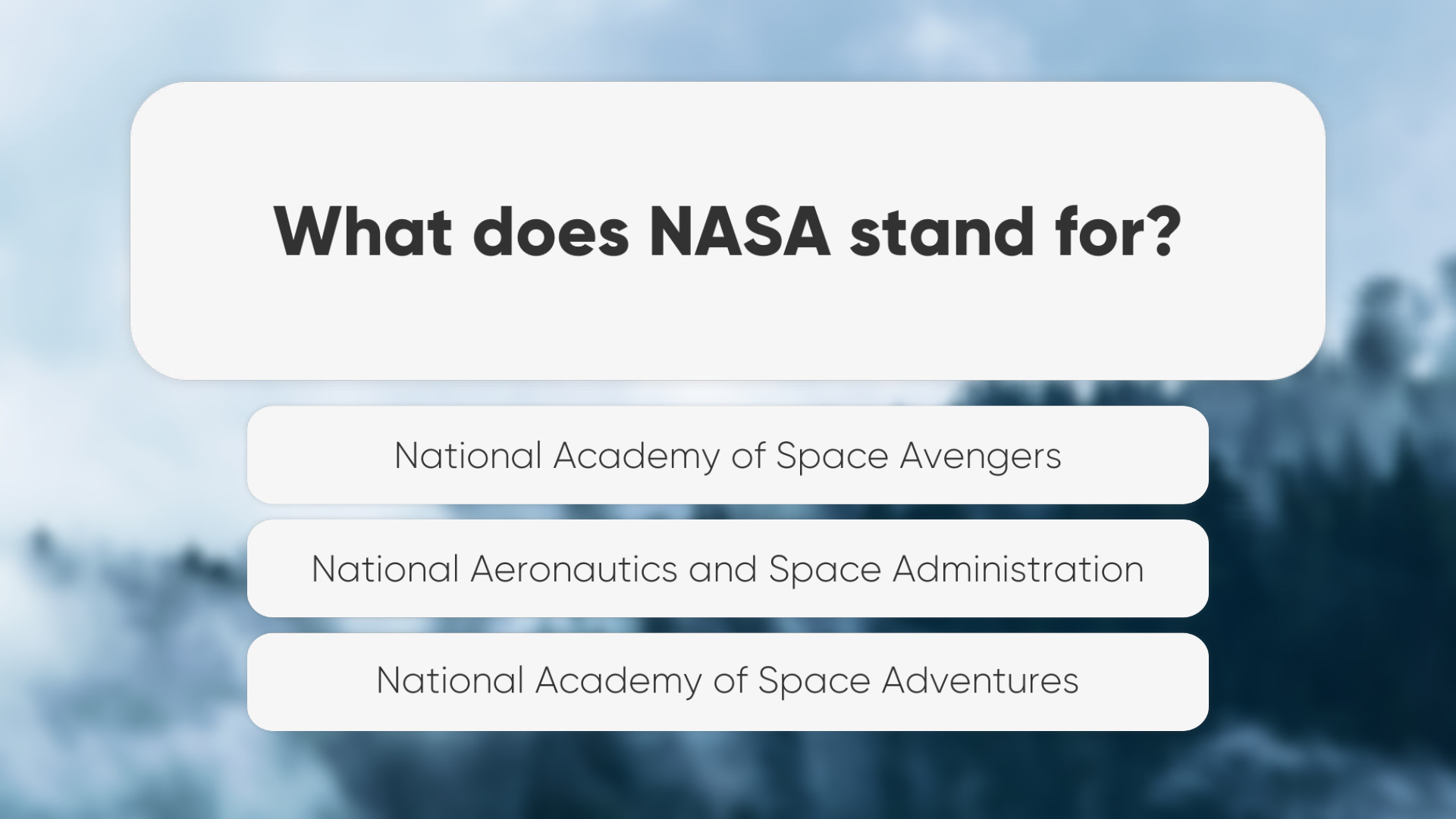 What does NASA stand for?

National Academy of Space Avengers

National Aeronautics and Space Administration

National Academy of Space Adventures